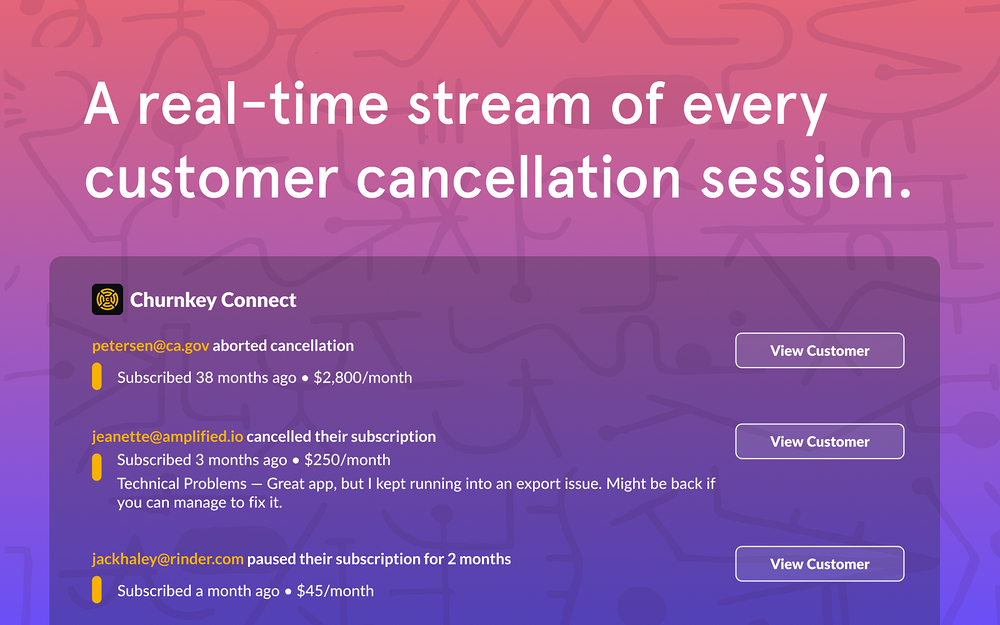 A real-time stream of every customer cancellation session.

Churnkey Connect

petersen@ca.gov aborted cancellation

Subscribed 38 months ago • $2,800/month

View Customer

jeanette@amplified.io cancelled their subscription

Subscribed 3 months ago • $250/month

Technical Problems — Great app, but I kept running into an export issue. Might be back if you can manage to fix it.

View Customer

jackhaley@rinder.com paused their subscription for 2 months

Subscribed a month ago • $45/month

View Customer